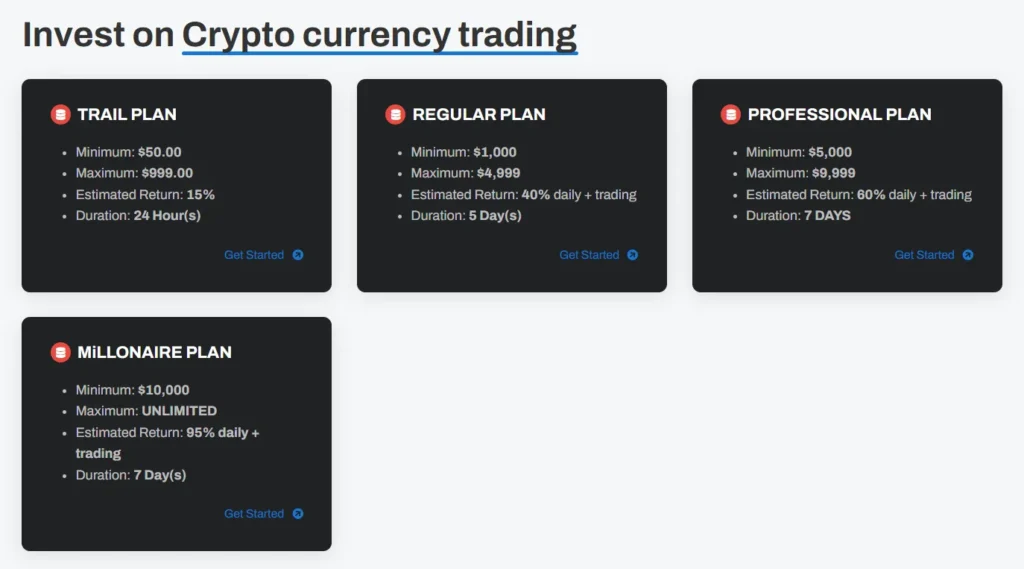 Invest on Crypto currency trading

TRAIL PLAN

- Minimum: $50.00
- Maximum: $999.00
- Estimated Return: 15%
- Duration: 24 Hour(s)

Get Started

REGULAR PLAN

- Minimum: $1,000
- Maximum: $4,999
- Estimated Return: 40% daily + trading
- Duration: 5 Day(s)

Get Started

PROFESSIONAL PLAN

- Minimum: $5,000
- Maximum: $9,999
- Estimated Return: 60% daily + trading
- Duration: 7 DAYS

Get Started

MiLLONAIRE PLAN

- Minimum: $10,000
- Maximum: UNLIMITED
- Estimated Return: 95% daily + trading
- Duration: 7 Day(s)

Get Started